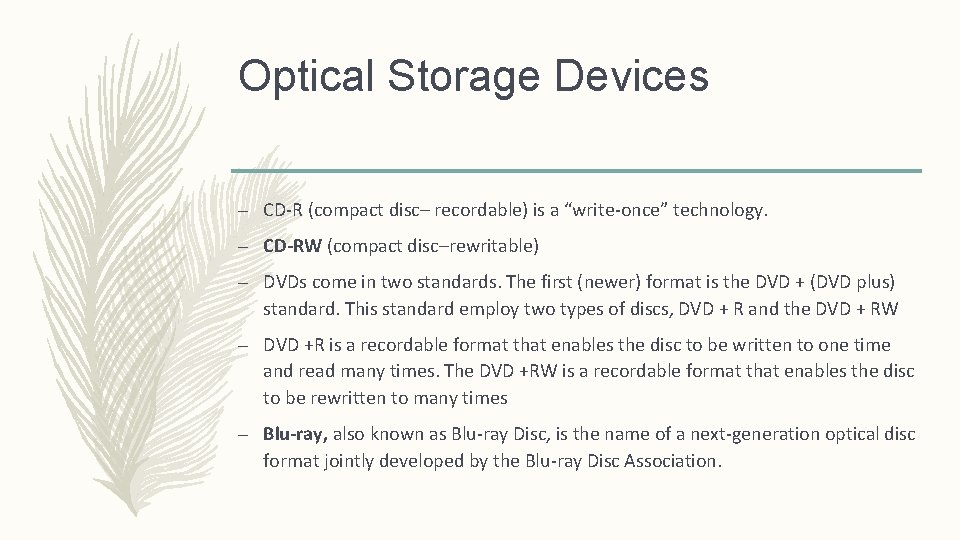 Optical Storage Devices

– CD-R (compact disc– recordable) is a “write-once” technology.

– CD-RW (compact disc–rewritable)

– DVDs come in two standards. The first (newer) format is the DVD + (DVD plus) standard. This standard employ two types of discs, DVD + R and the DVD + RW

– DVD +R is a recordable format that enables the disc to be written to one time and read many times. The DVD +RW is a recordable format that enables the disc to be rewritten to many times

– Blu-ray, also known as Blu-ray Disc, is the name of a next-generation optical disc format jointly developed by the Blu-ray Disc Association.